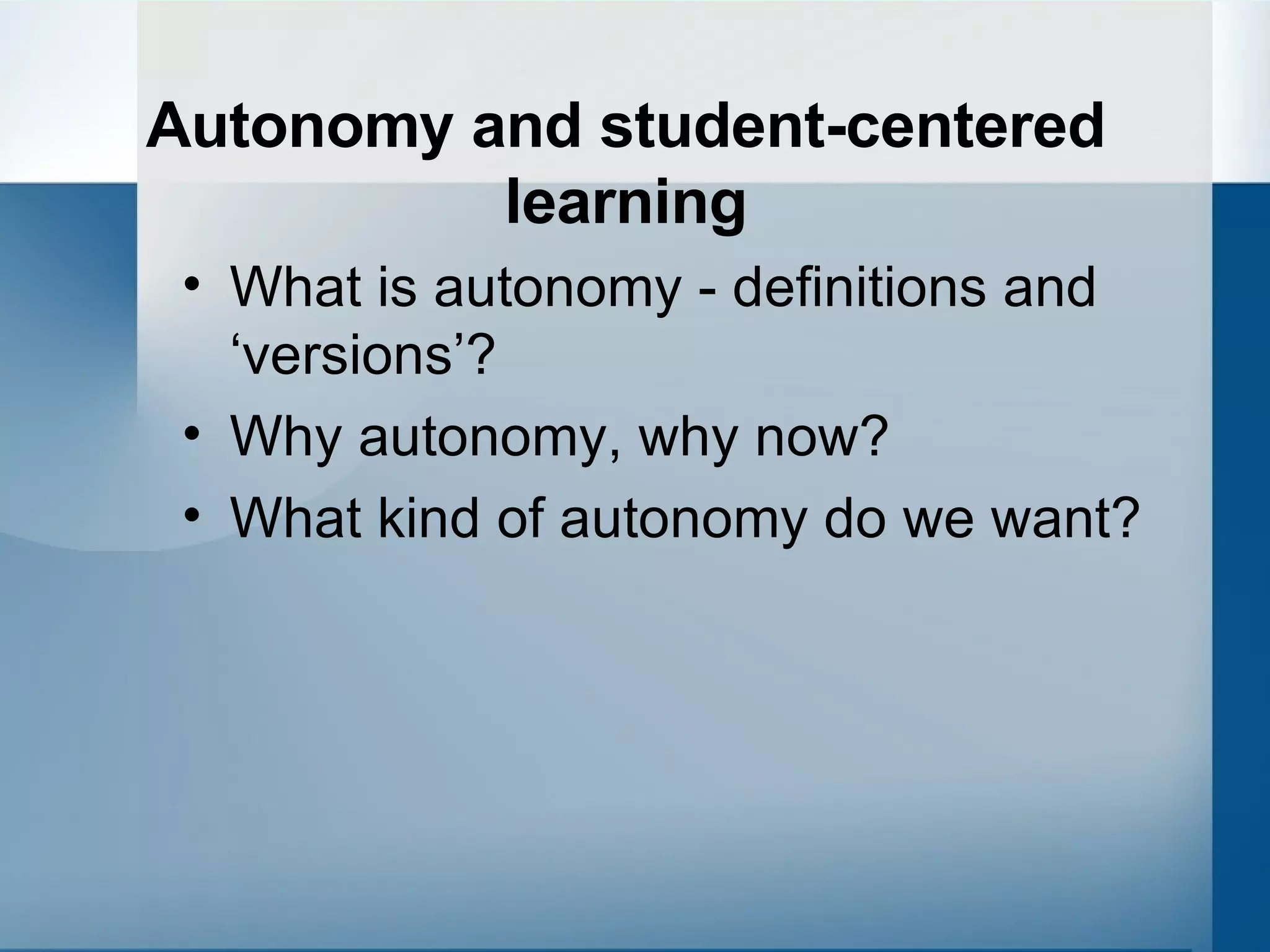 Autonomy and student-centered learning

• What is autonomy - definitions and ‘versions’?
• Why autonomy, why now?
• What kind of autonomy do we want?